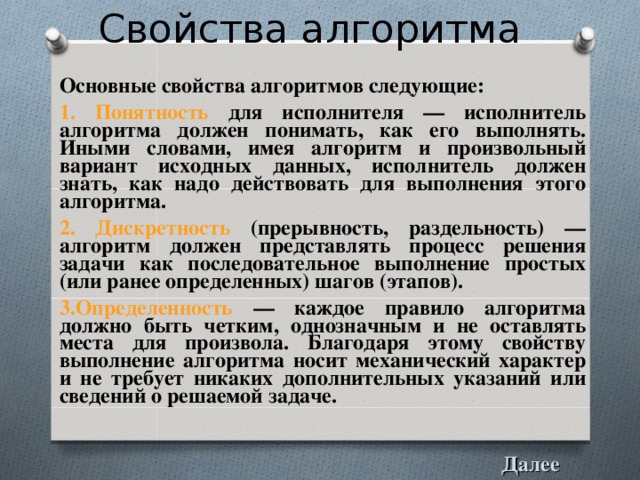 Свойства алгоритма

Основные свойства алгоритмов следующие:

1. Понятность для исполнителя — исполнитель алгоритма должен понимать, как его выполнять. Иными словами, имея алгоритм и произвольный вариант исходных данных, исполнитель должен знать, как надо действовать для выполнения этого алгоритма.

2. Дискретность (прерывность, раздельность) — алгоритм должен представлять процесс решения задачи как последовательное выполнение простых (или ранее определенных) шагов (этапов).

3.Определенность — каждое правило алгоритма должно быть четким, однозначным и не оставлять места для произвола. Благодаря этому свойству выполнение алгоритма носит механический характер и не требует никаких дополнительных указаний или сведений о решаемой задаче.

Далее